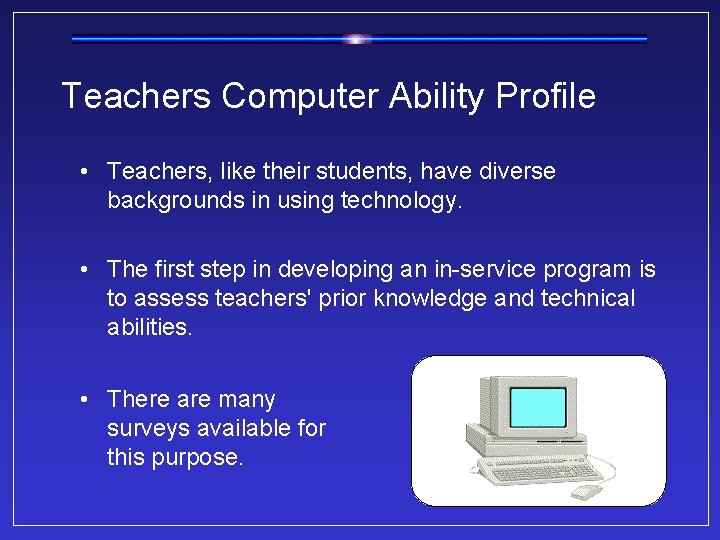 Teachers Computer Ability Profile

• Teachers, like their students, have diverse backgrounds in using technology.

• The first step in developing an in-service program is to assess teachers' prior knowledge and technical abilities.

• There are many surveys available for this purpose.